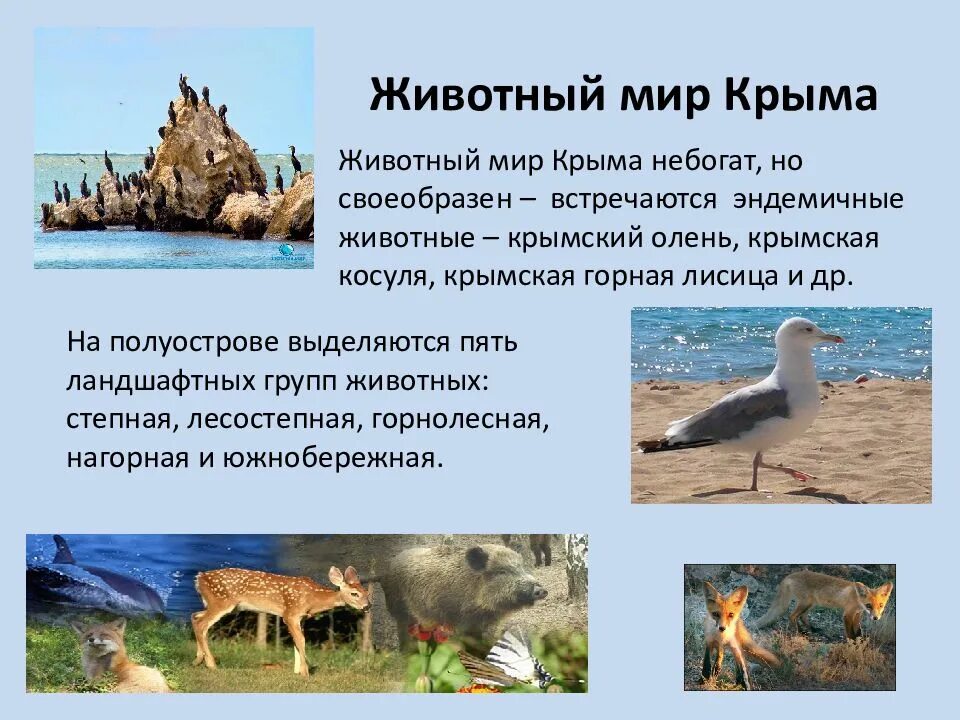 Животный мир Крыма

Животный мир Крыма небогат, но своеобразен – встречаются эндемичные животные – крымский олень, крымская косуля, крымская горная лисица и др.

На полуострове выделяются пять ландшафтных групп животных: степная, лесостепная, горнолесная, нагорная и южнобережная.